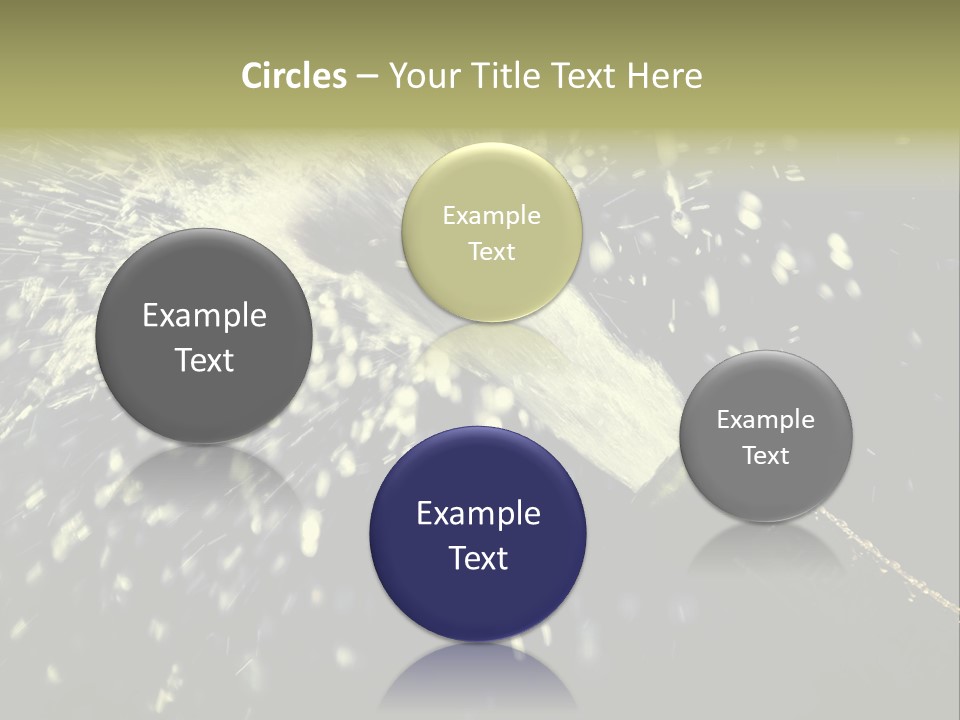 Circles – Your Title Text Here

Example Text

Example Text

Example Text

Example Text